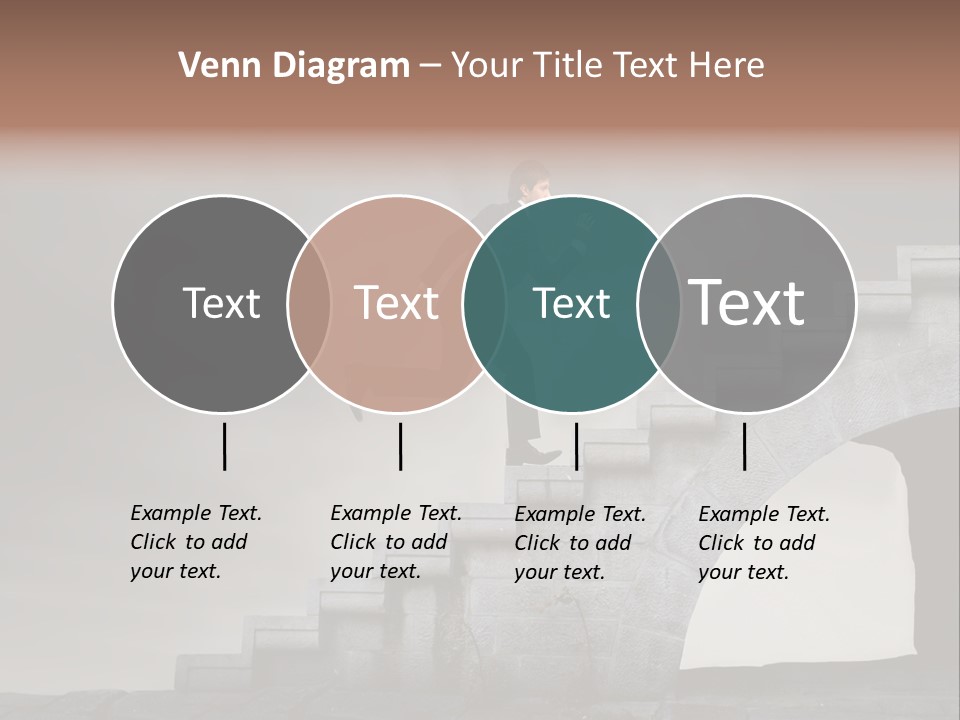 Venn Diagram – Your Title Text Here

Text

Text

Text

Text

Example Text. Click to add your text.

Example Text. Click to add your text.

Example Text. Click to add your text.

Example Text. Click to add your text.